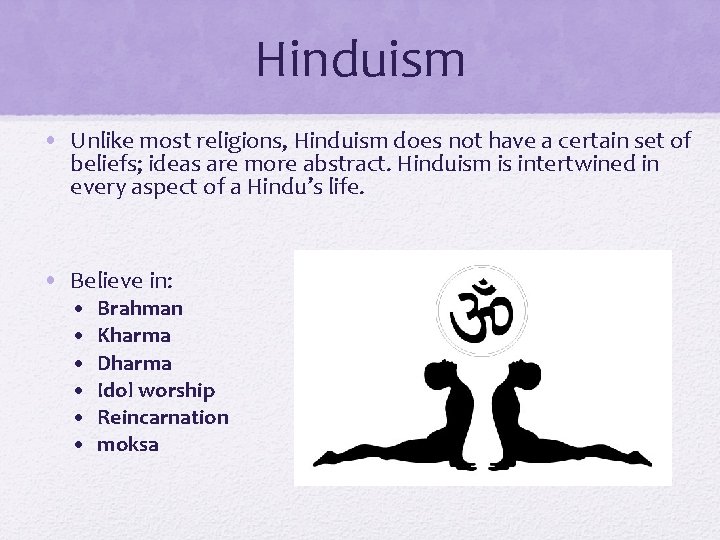 Hinduism

• Unlike most religions, Hinduism does not have a certain set of beliefs; ideas are more abstract. Hinduism is intertwined in every aspect of a Hindu's life.

• Believe in:
  • Brahman
  • Kharma
  • Dharma
  • Idol worship
  • Reincarnation
  • moksa

ॐ